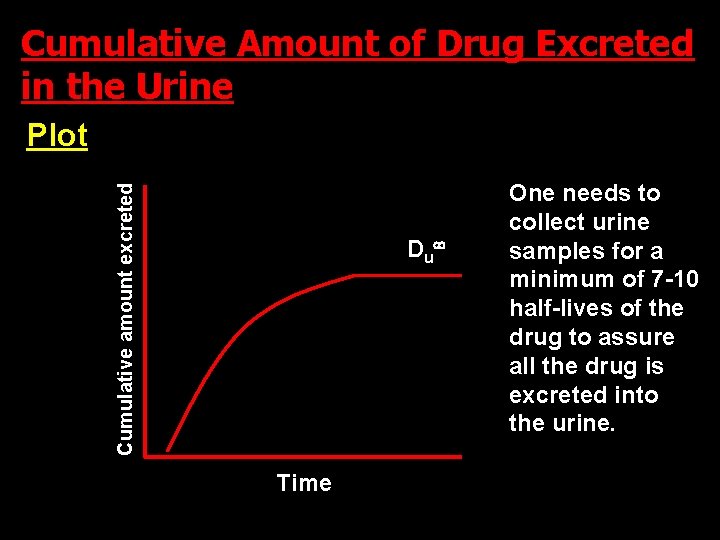 Cumulative Amount of Drug Excreted in the Urine

Plot

Cumulative amount excreted

$D_u^\infty$

Time

One needs to collect urine samples for a minimum of 7-10 half-lives of the drug to assure all the drug is excreted into the urine.